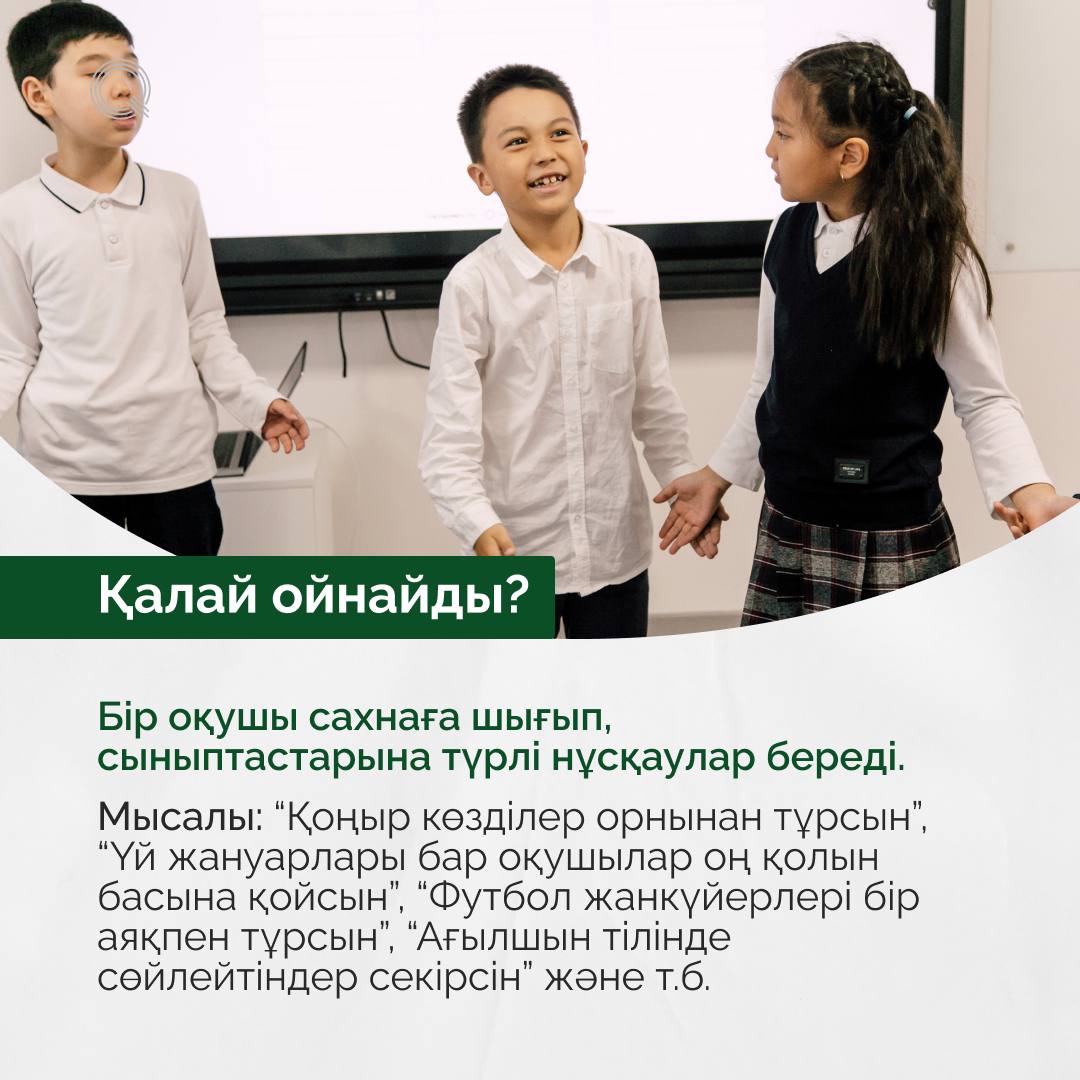 Қалай ойнайды?

Бір оқушы сахнаға шығып, сыныптастарына түрлі нұсқаулар береді.

Мысалы: “Қоңыр көзділер орнынан тұрсын”, “Үй жануарлары бар оқушылар оң қолын басына қойсын”, “Футбол жанкүйерлері бір аяқпен тұрсын”, “Ағылшын тілінде сөйлейтіндер секірсін” және т.б.